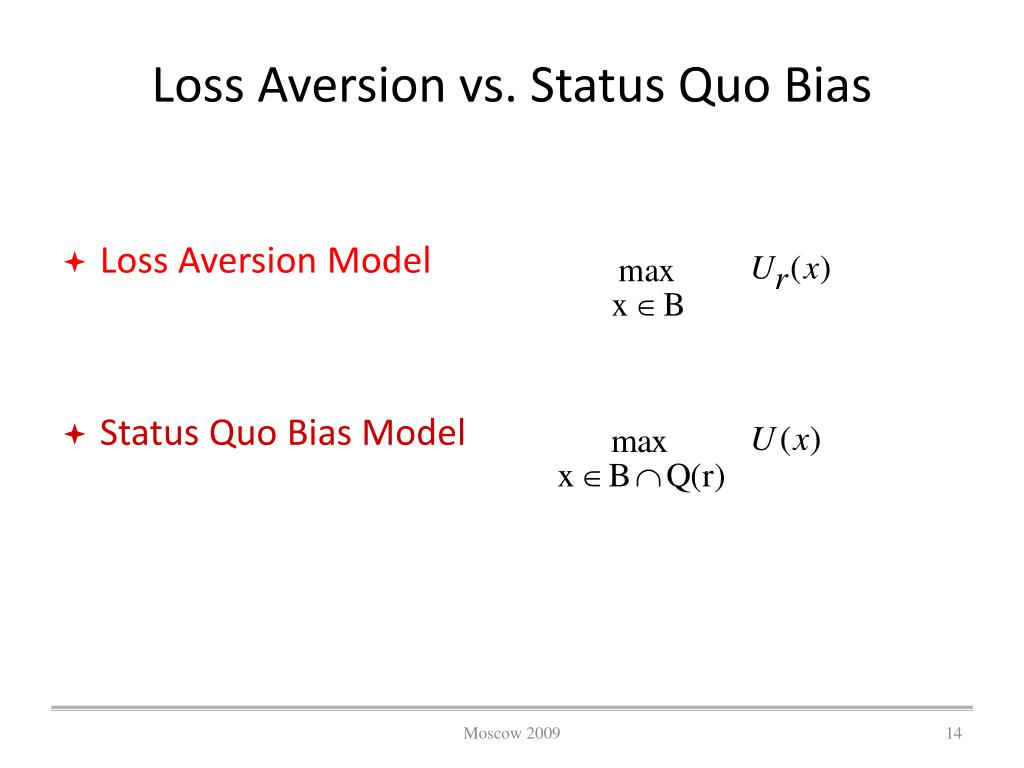 Loss Aversion vs. Status Quo Bias

Loss Aversion Model $\max_{x \in B} U_r(x)$

Status Quo Bias Model $\max_{x \in B \cap Q(r)} U(x)$

Moscow 2009

14